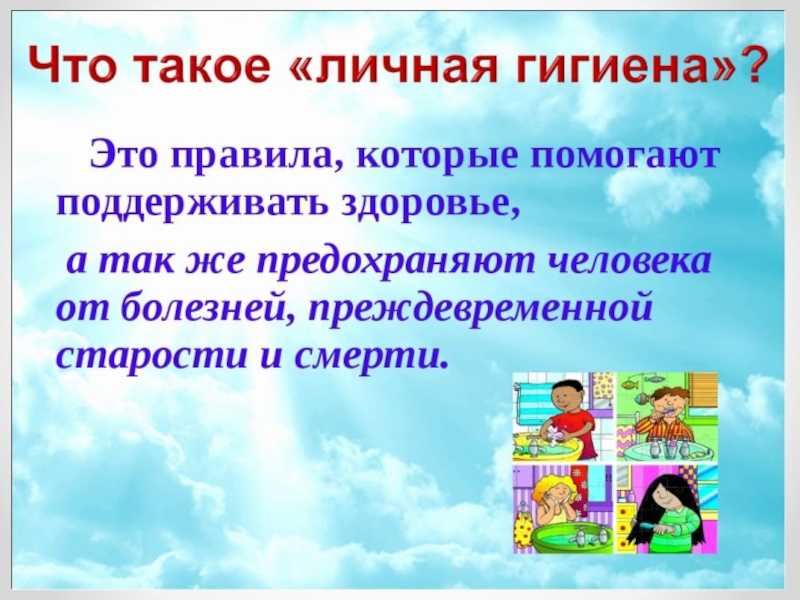 Что такое «личная гигиена»?

Это правила, которые помогают поддерживать здоровье,

а так же предохраняют человека от болезней, преждевременной старости и смерти.